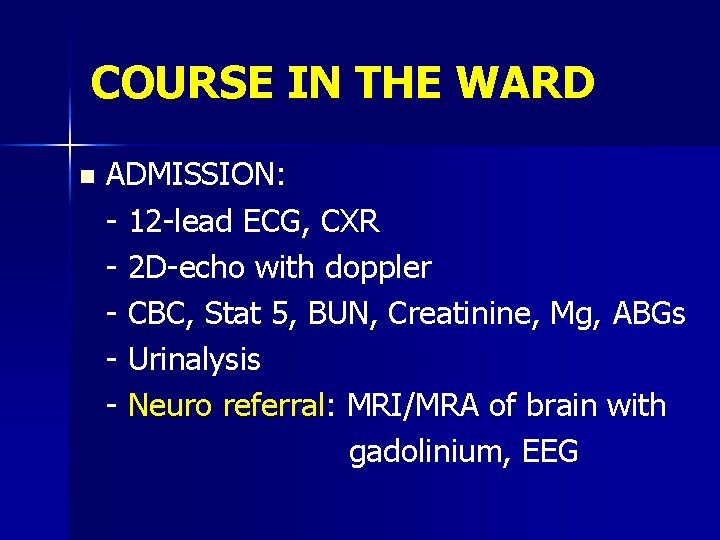 COURSE IN THE WARD

ADMISSION:
- 12-lead ECG, CXR
- 2D-echo with doppler
- CBC, Stat 5, BUN, Creatinine, Mg, ABGs
- Urinalysis
- Neuro referral: MRI/MRA of brain with gadolinium, EEG